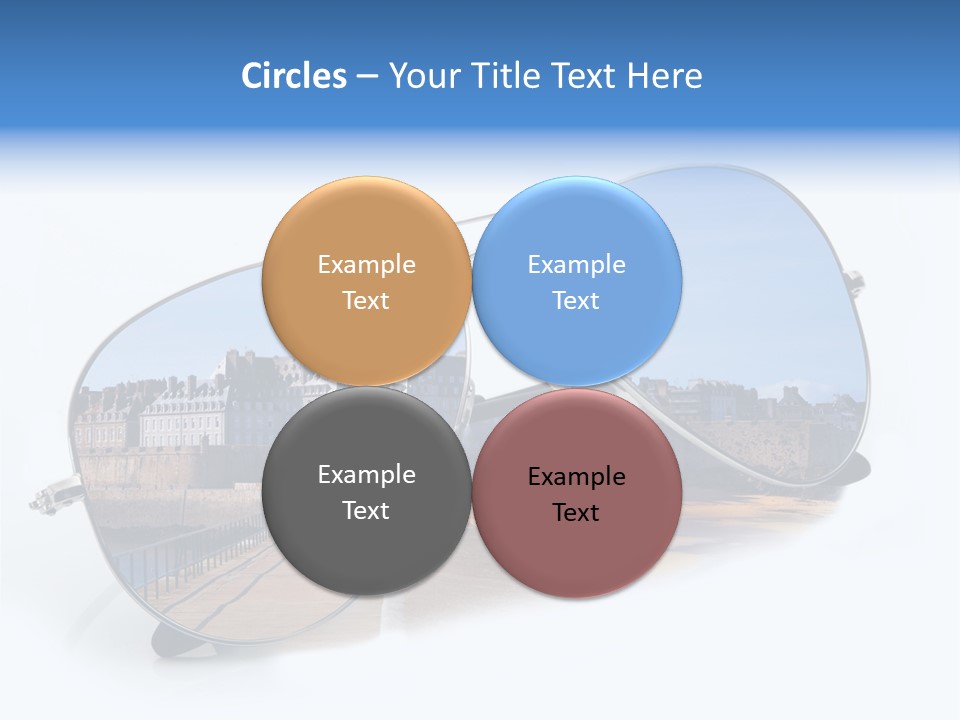 Circles – Your Title Text Here

Example Text

Example Text

Example Text

Example Text